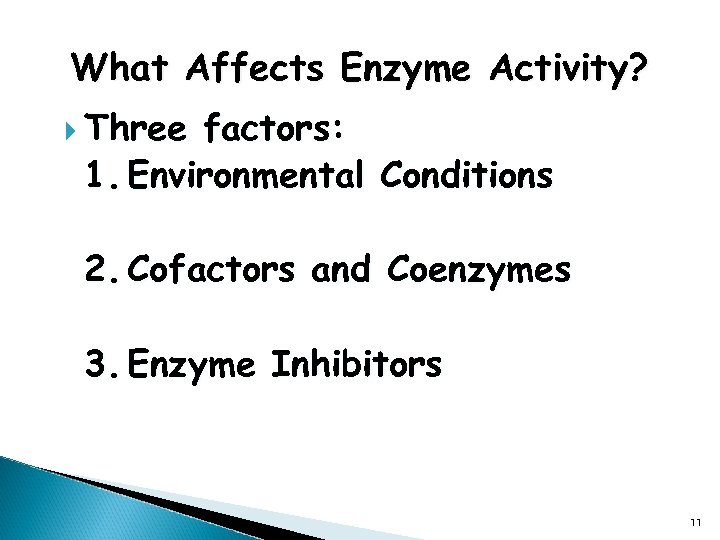 What Affects Enzyme Activity?

Three factors:
1. Environmental Conditions

2. Cofactors and Coenzymes

3. Enzyme Inhibitors

11